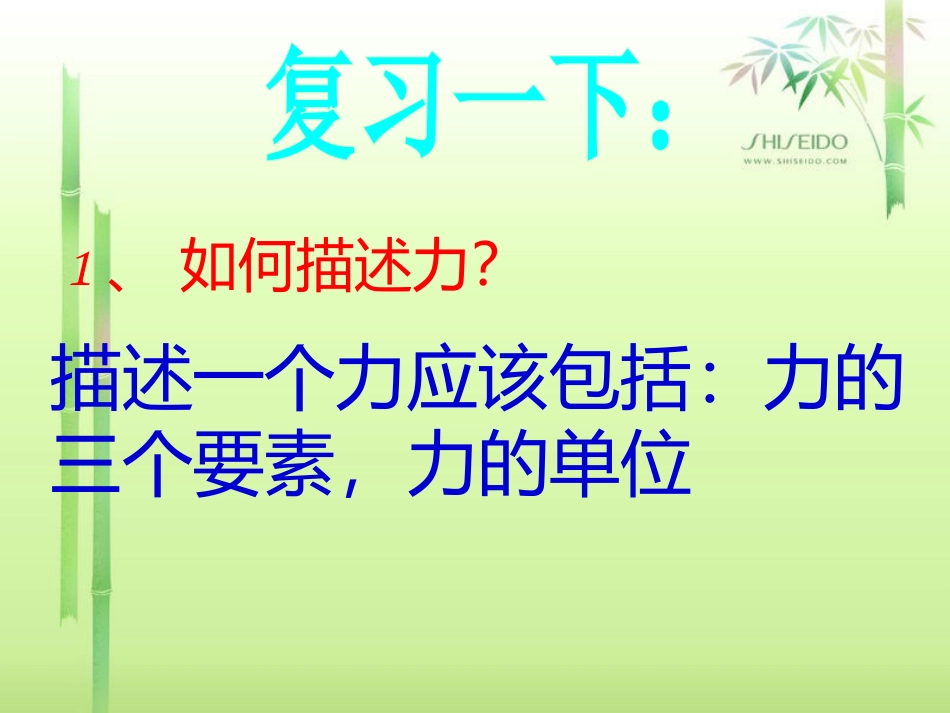 复习一下:

SHISEIDO
WWW.SHISEIDO.COM

1、 如何描述力?

描述一个力应该包括：力的三个要素，力的单位